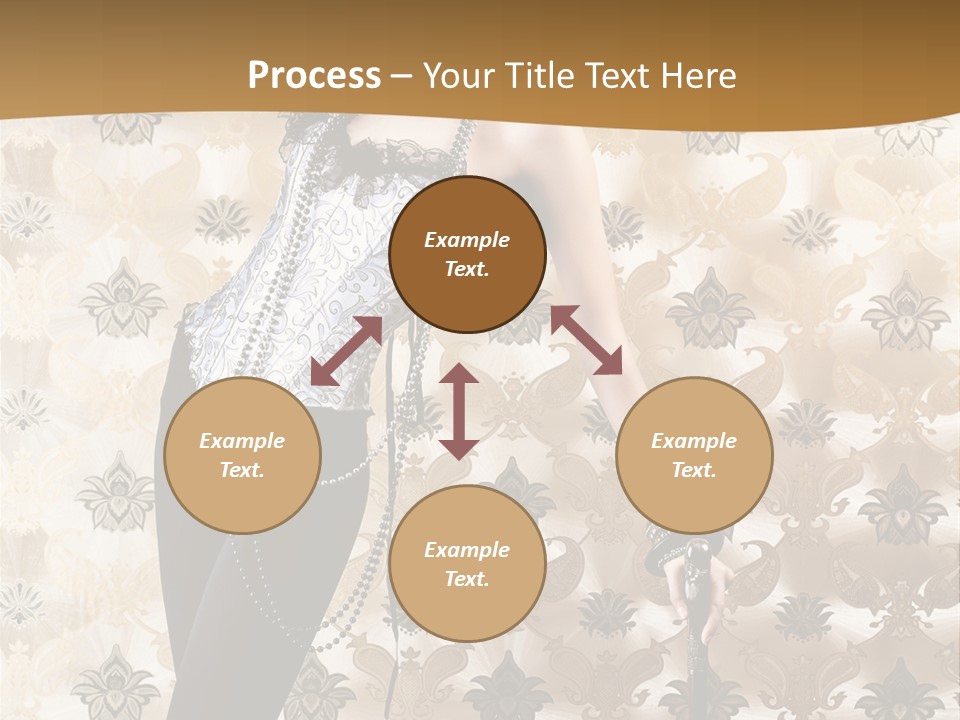 Process – Your Title Text Here

Example Text.

Example Text.

Example Text.

Example Text.